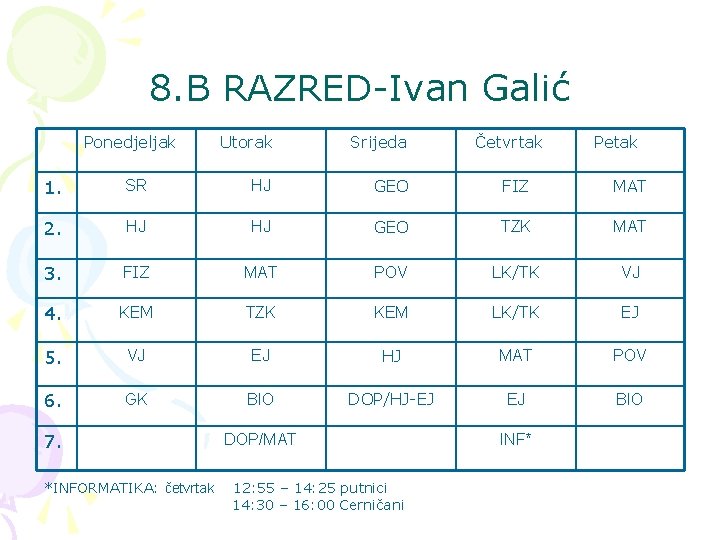 8.B RAZRED-Ivan Galić

| | Ponedjeljak | Utorak | Srijeda | Četvrtak | Petak |
|---|---|---|---|---|---|
| 1. | SR | HJ | GEO | FIZ | MAT |
| 2. | HJ | HJ | GEO | TZK | MAT |
| 3. | FIZ | MAT | POV | LK/TK | VJ |
| 4. | KEM | TZK | KEM | LK/TK | EJ |
| 5. | VJ | EJ | HJ | MAT | POV |
| 6. | GK | BIO | DOP/HJ-EJ | EJ | BIO |
| 7. | | DOP/MAT | | INF* | |

*INFORMATIKA: četvrtak 12:55 – 14:25 putnici
14:30 – 16:00 Cerničani